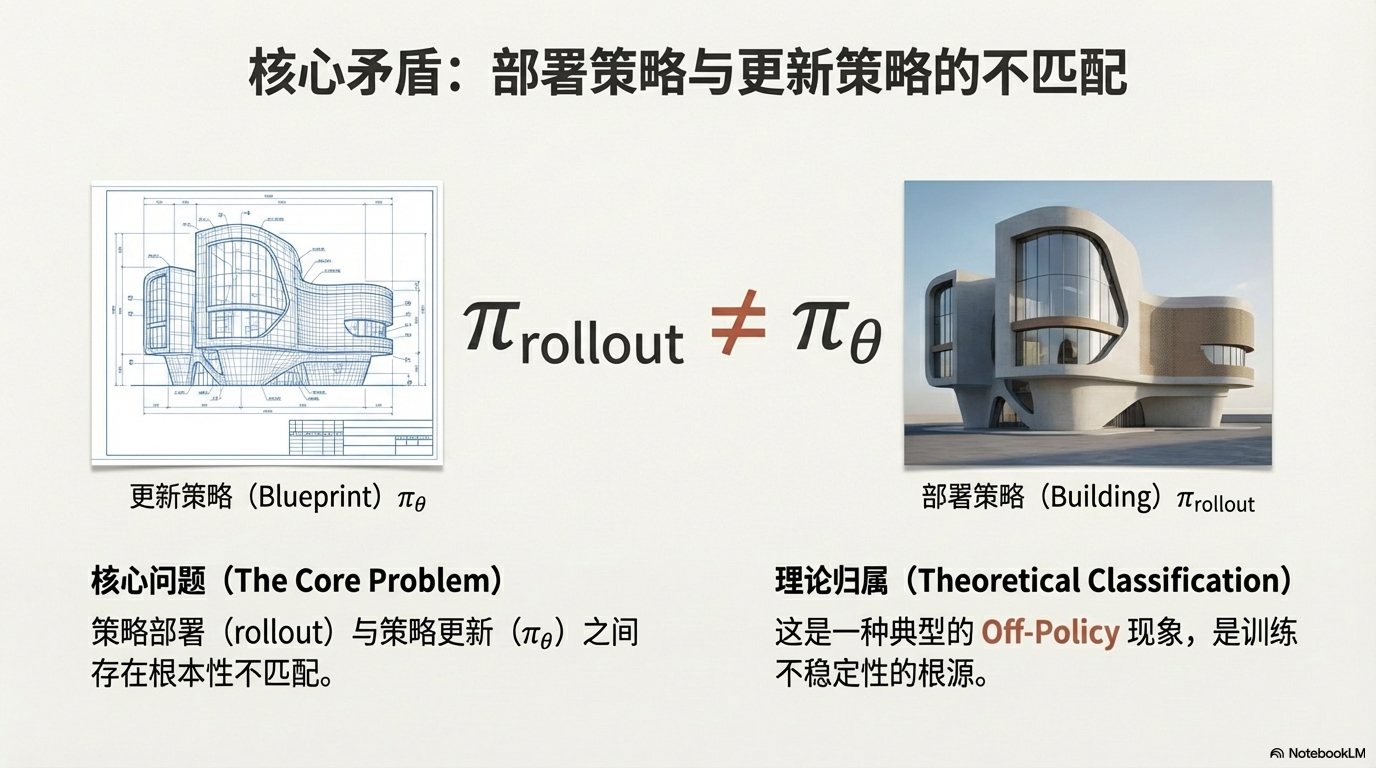 核心矛盾：部署策略与更新策略的不匹配

$\pi_{\text{rollout}} \neq \pi_\theta$

更新策略（Blueprint）$\pi_\theta$

部署策略（Building）$\pi_{\text{rollout}}$

核心问题（The Core Problem）

策略部署（rollout）与策略更新（$\pi_\theta$）之间存在根本性不匹配。

理论归属（Theoretical Classification）

这是一种典型的 Off-Policy 现象，是训练不稳定性的根源。

NotebookLM